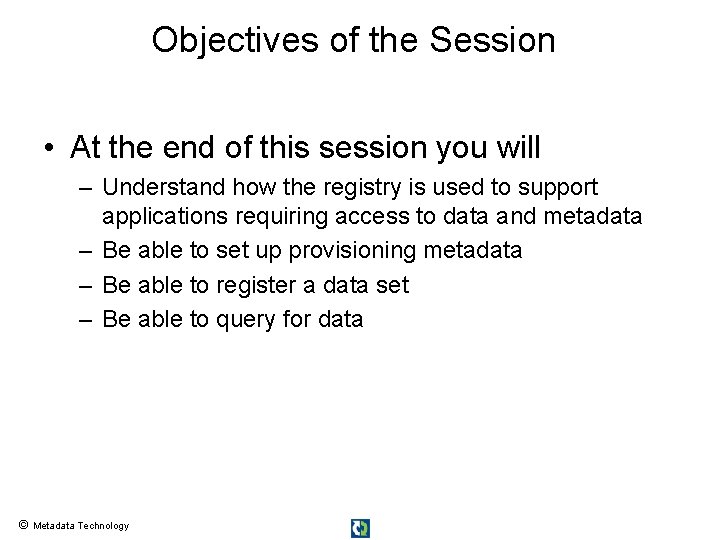 Objectives of the Session

• At the end of this session you will
– Understand how the registry is used to support applications requiring access to data and metadata
– Be able to set up provisioning metadata
– Be able to register a data set
– Be able to query for data

© Metadata Technology